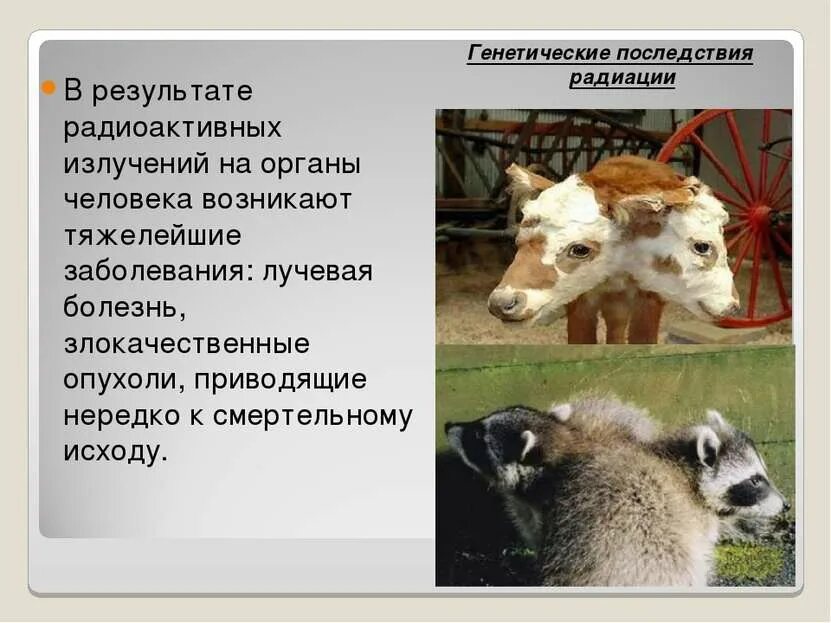 Генетические последствия радиации

В результате радиоактивных излучений на органы человека возникают тяжелейшие заболевания: лучевая болезнь, злокачественные опухоли, приводящие нередко к смертельному исходу.